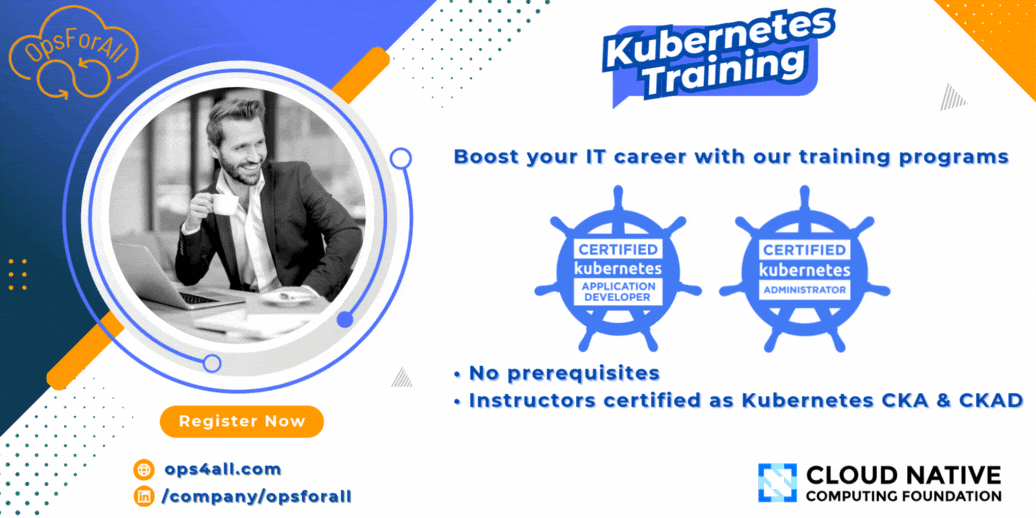 OpsForAll

Kubernetes Training

Boost your IT career with our training programs

CERTIFIED kubernetes APPLICATION DEVELOPER

CERTIFIED kubernetes ADMINISTRATOR

• No prerequisites
• Instructors certified as Kubernetes CKA & CKAD

Register Now

ops4all.com
/company/opsforall

CLOUD NATIVE COMPUTING FOUNDATION